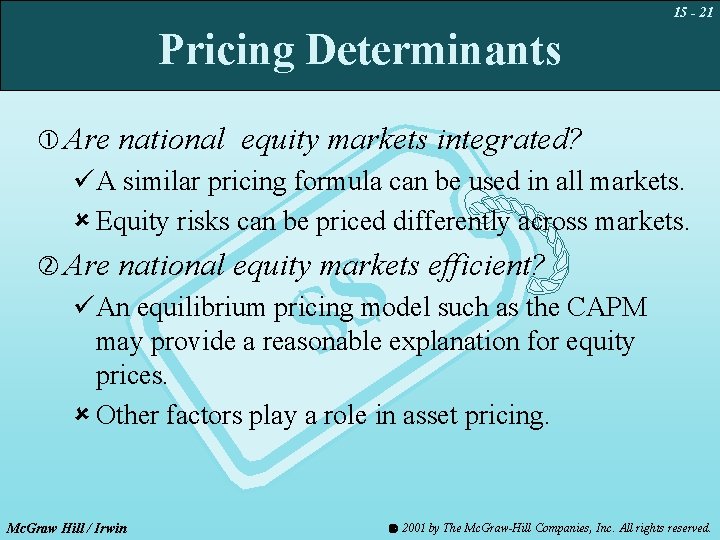 15 - 21

Pricing Determinants

① Are national equity markets integrated?

✓ A similar pricing formula can be used in all markets.

✗ Equity risks can be priced differently across markets.

② Are national equity markets efficient?

✓ An equilibrium pricing model such as the CAPM may provide a reasonable explanation for equity prices.

✗ Other factors play a role in asset pricing.

McGraw Hill / Irwin

© 2001 by The McGraw-Hill Companies, Inc. All rights reserved.